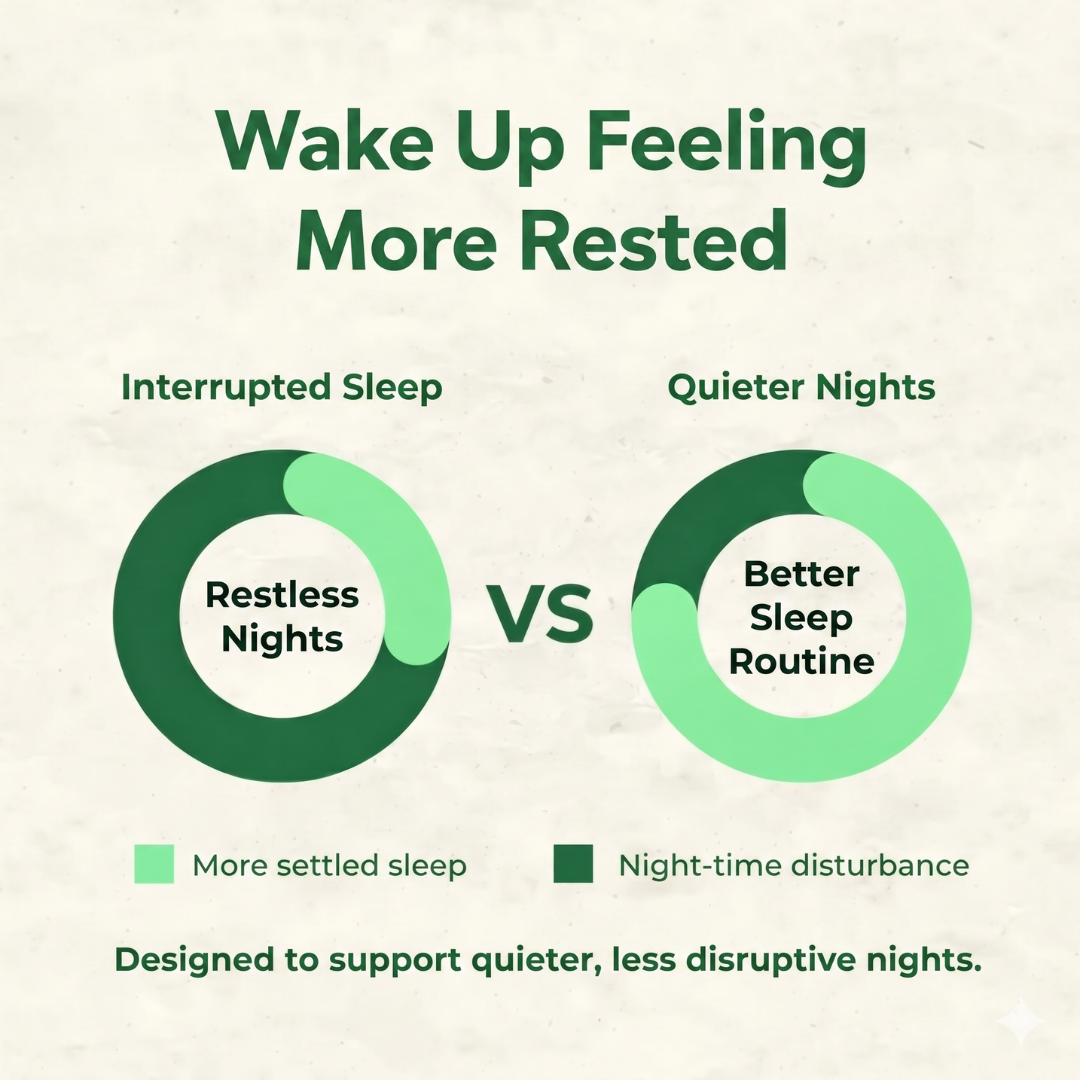 Wake Up Feeling More Rested

Interrupted Sleep

Restless Nights

VS

Quieter Nights

Better Sleep Routine

More settled sleep

Night-time disturbance

Designed to support quieter, less disruptive nights.